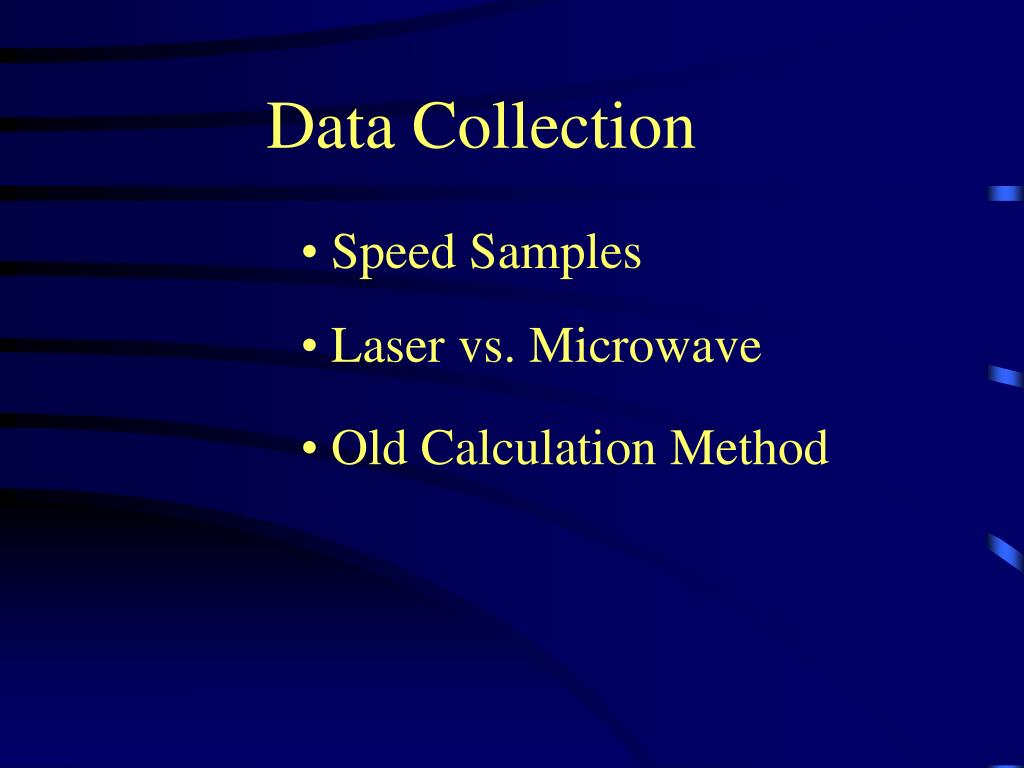 Data Collection

• Speed Samples

• Laser vs. Microwave

• Old Calculation Method